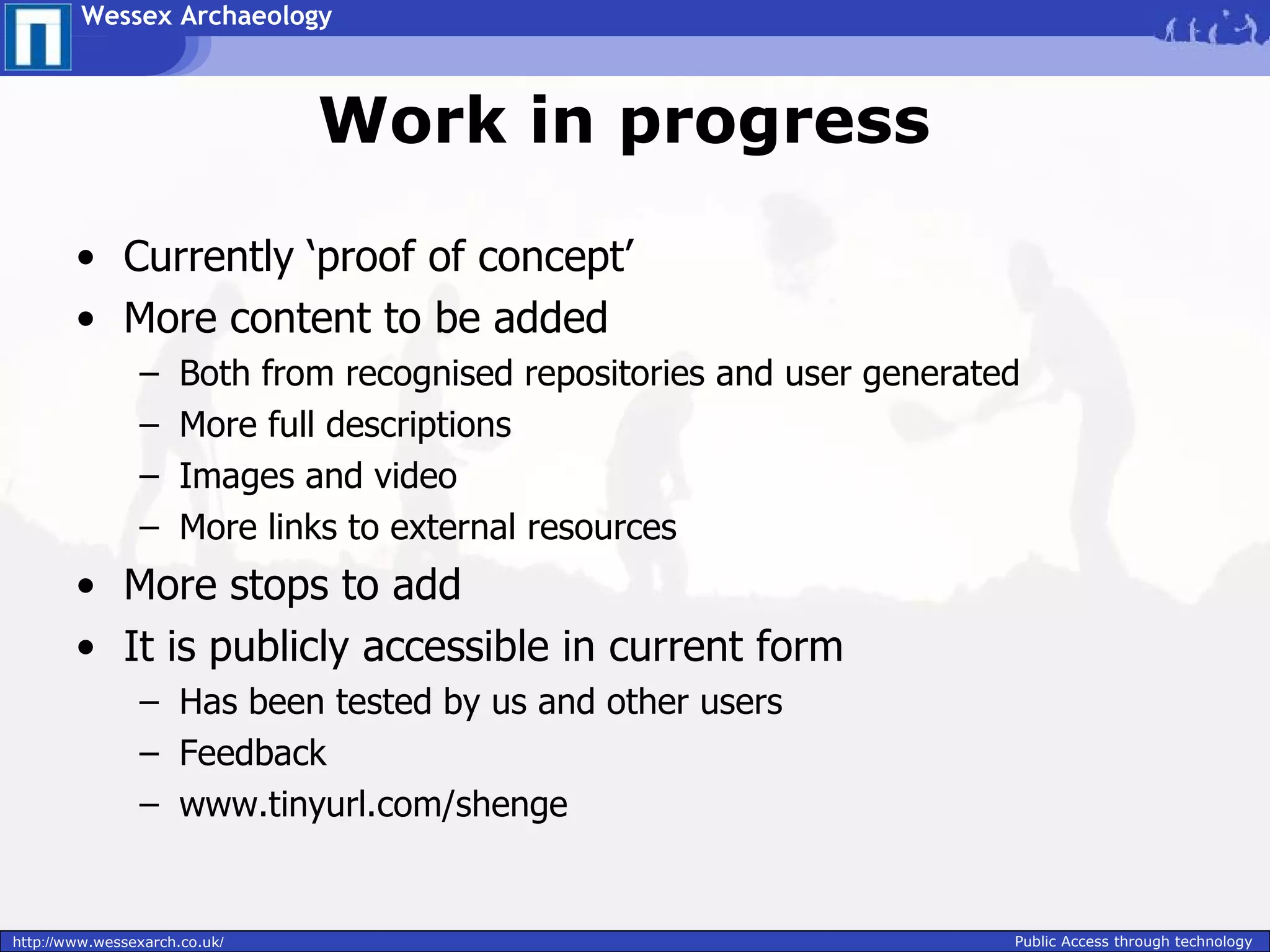 Wessex Archaeology

Work in progress

• Currently ‘proof of concept’
• More content to be added
– Both from recognised repositories and user generated
– More full descriptions
– Images and video
– More links to external resources
• More stops to add
• It is publicly accessible in current form
– Has been tested by us and other users
– Feedback
– www.tinyurl.com/shenge

http://www.wessexarch.co.uk/

Public Access through technology